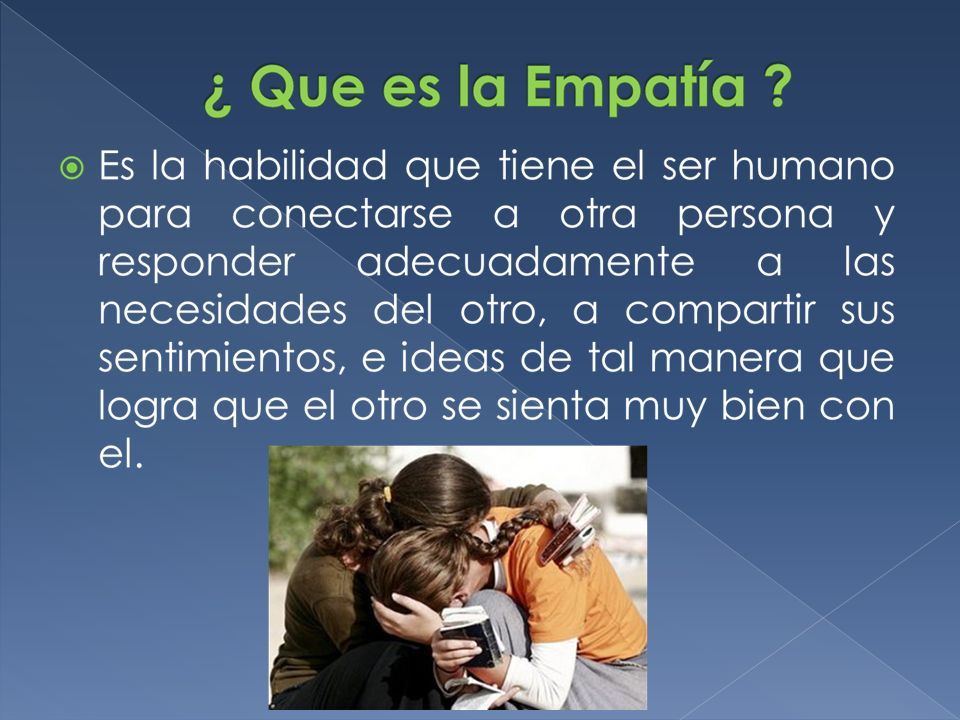 ¿ Que es la Empatía ?

Es la habilidad que tiene el ser humano para conectarse a otra persona y responder adecuadamente a las necesidades del otro, a compartir sus sentimientos, e ideas de tal manera que logra que el otro se sienta muy bien con el.